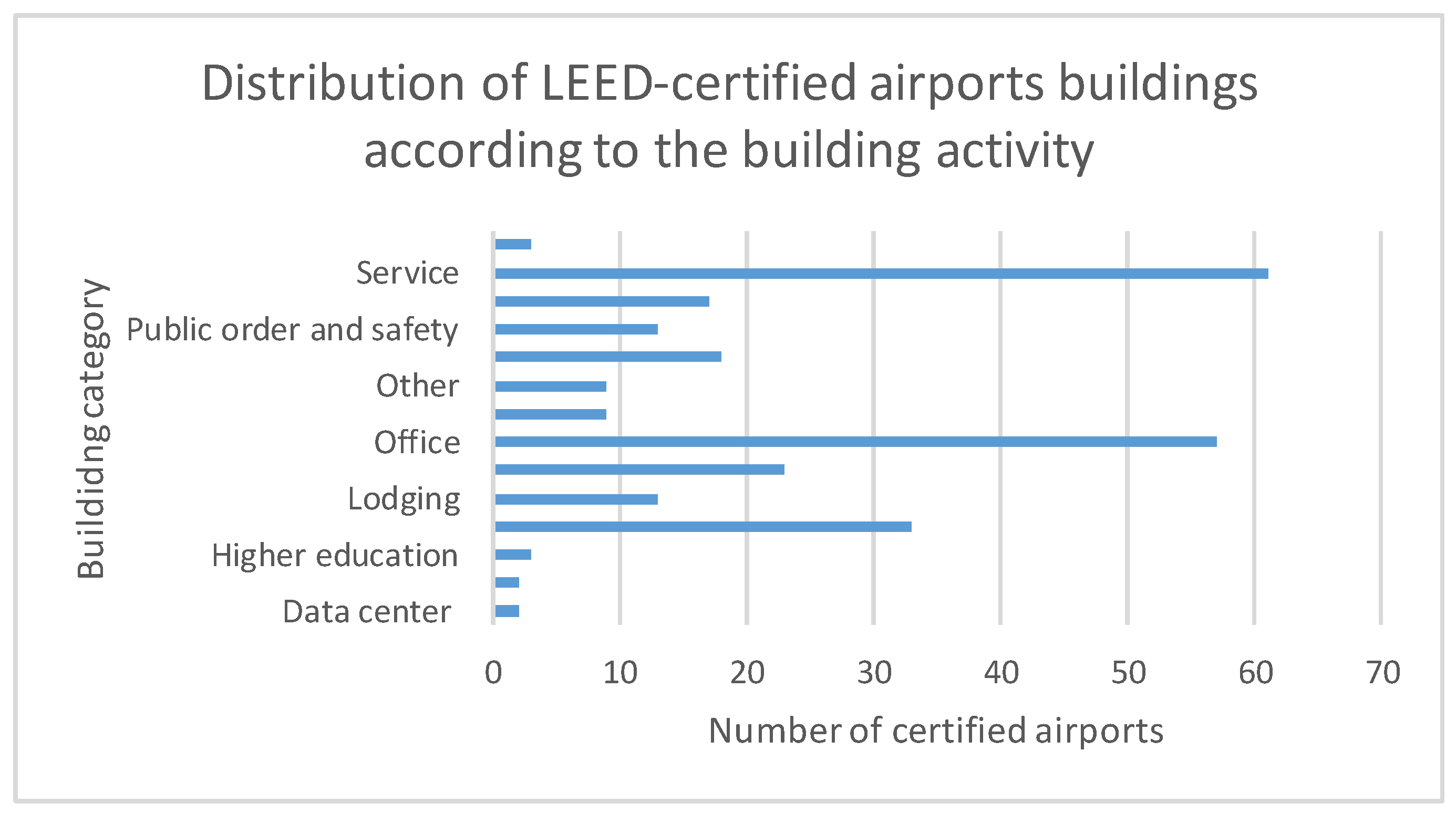 Distribution of LEED-certified airports buildings according to the building activity

Buildidng category

Service
Public order and safety
Other
Office
Lodging
Higher education
Data center

0
10
20
30
40
50
60
70

Number of certified airports